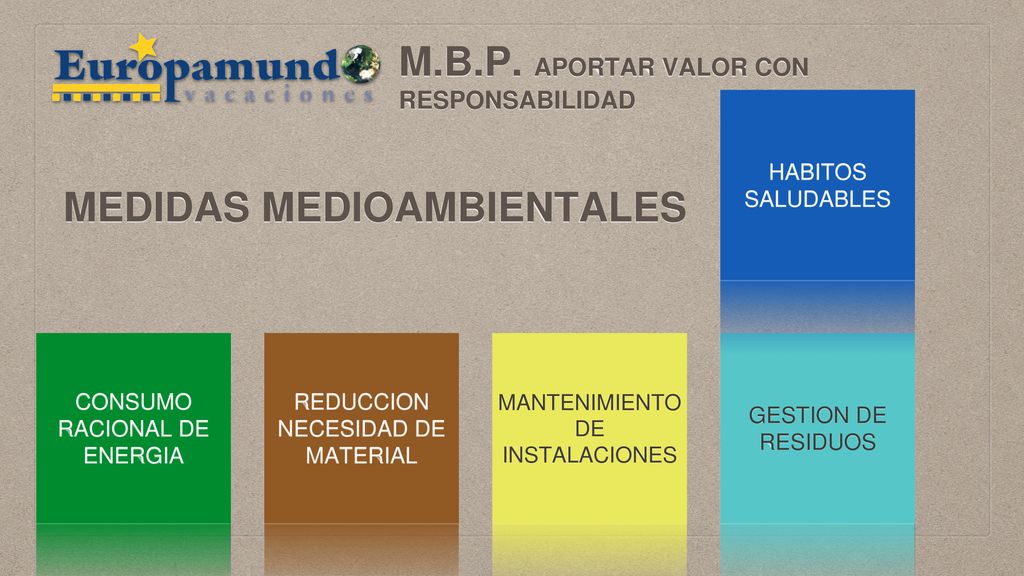 Europamundo vacaciones

M.B.P. APORTAR VALOR CON RESPONSABILIDAD

MEDIDAS MEDIOAMBIENTALES

HABITOS SALUDABLES

CONSUMO RACIONAL DE ENERGIA

REDUCCION NECESIDAD DE MATERIAL

MANTENIMIENTO DE INSTALACIONES

GESTION DE RESIDUOS